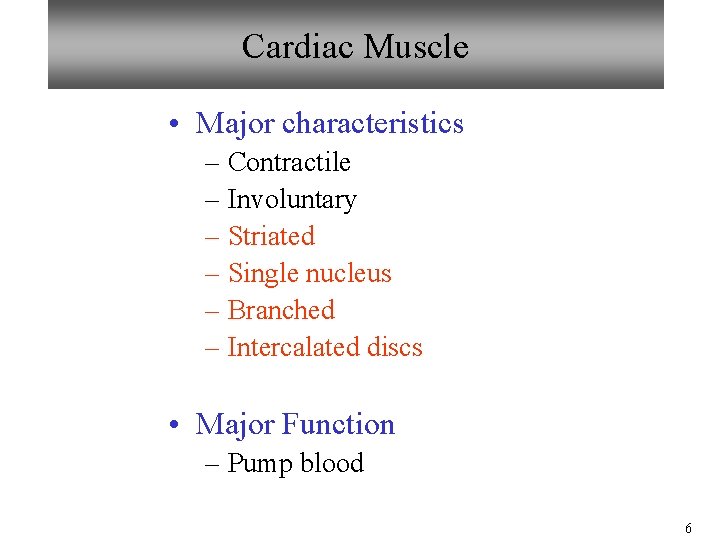 Cardiac Muscle

• Major characteristics
– Contractile
– Involuntary
– Striated
– Single nucleus
– Branched
– Intercalated discs

• Major Function
– Pump blood

6